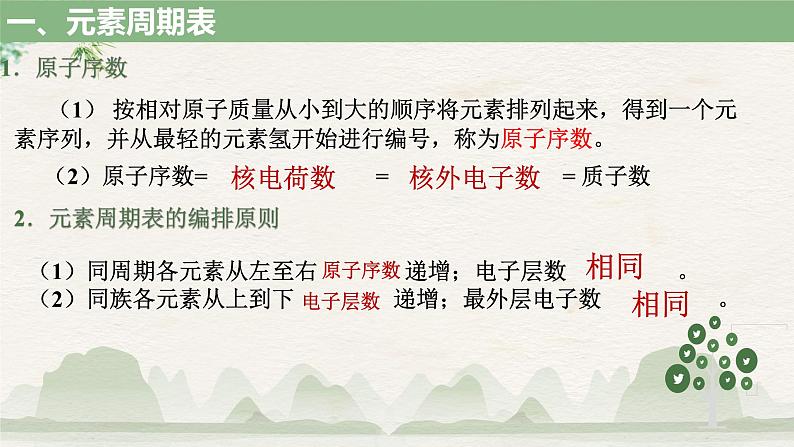 一、元素周期表

1．原子序数

（1） 按相对原子质量从小到大的顺序将元素排列起来，得到一个元素序列，并从最轻的元素氢开始进行编号，称为原子序数。

（2）原子序数= 核电荷数 = 核外电子数 = 质子数

2．元素周期表的编排原则

（1）同周期各元素从左至右 原子序数 递增；电子层数 相同 。

（2）同族各元素从上到下 电子层数 递增；最外层电子数 相同 。